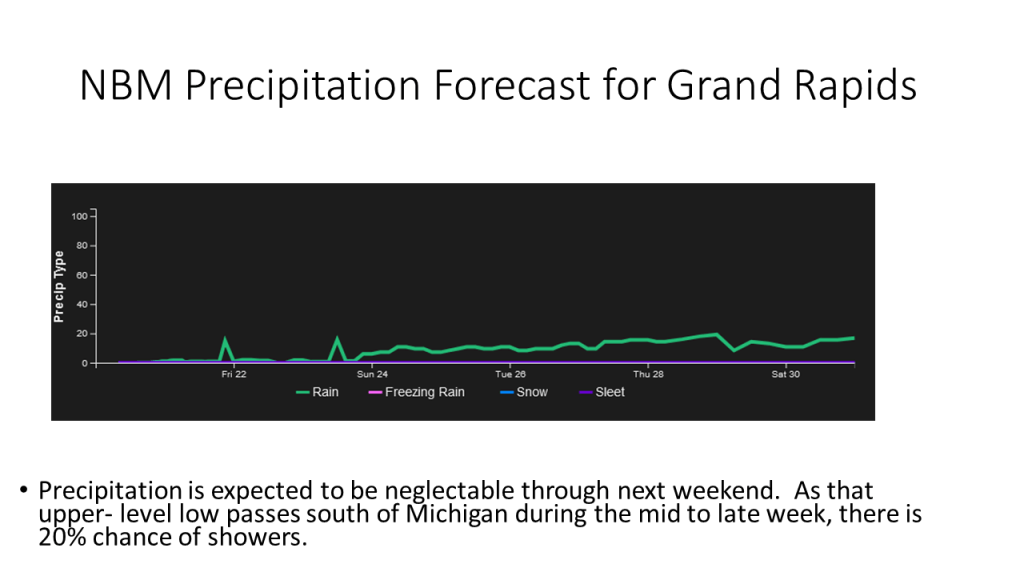 NBM Precipitation Forecast for Grand Rapids

Precip Type

100
80
60
40
20
0

Fri 22
Sun 24
Tue 26
Thu 28
Sat 30

Rain
Freezing Rain
Snow
Sleet

• Precipitation is expected to be neglectable through next weekend. As that upper- level low passes south of Michigan during the mid to late week, there is 20% chance of showers.